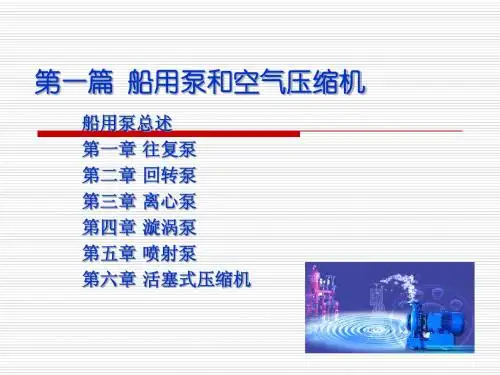 第一篇 船用泵和空气压缩机

船用泵总述
第一章 往复泵
第二章 回转泵
第三章 离心泵
第四章 漩涡泵
第五章 喷射泵
第六章 活塞式压缩机